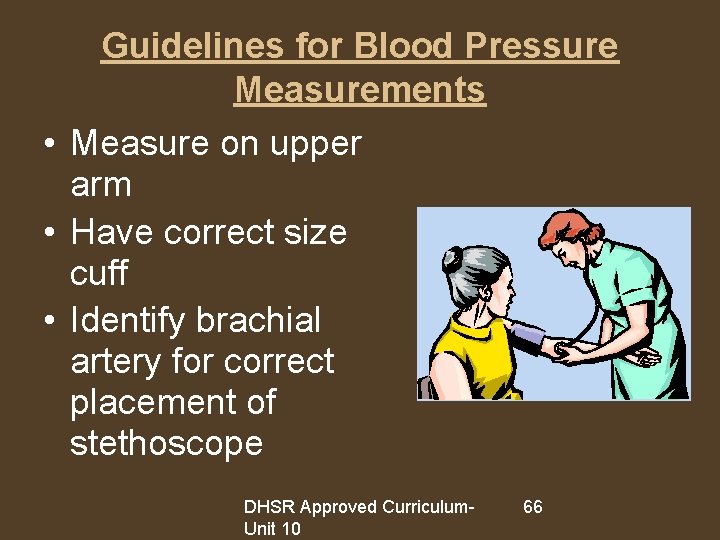 Guidelines for Blood Pressure Measurements

• Measure on upper arm
• Have correct size cuff
• Identify brachial artery for correct placement of stethoscope

DHSR Approved Curriculum-Unit 10

66